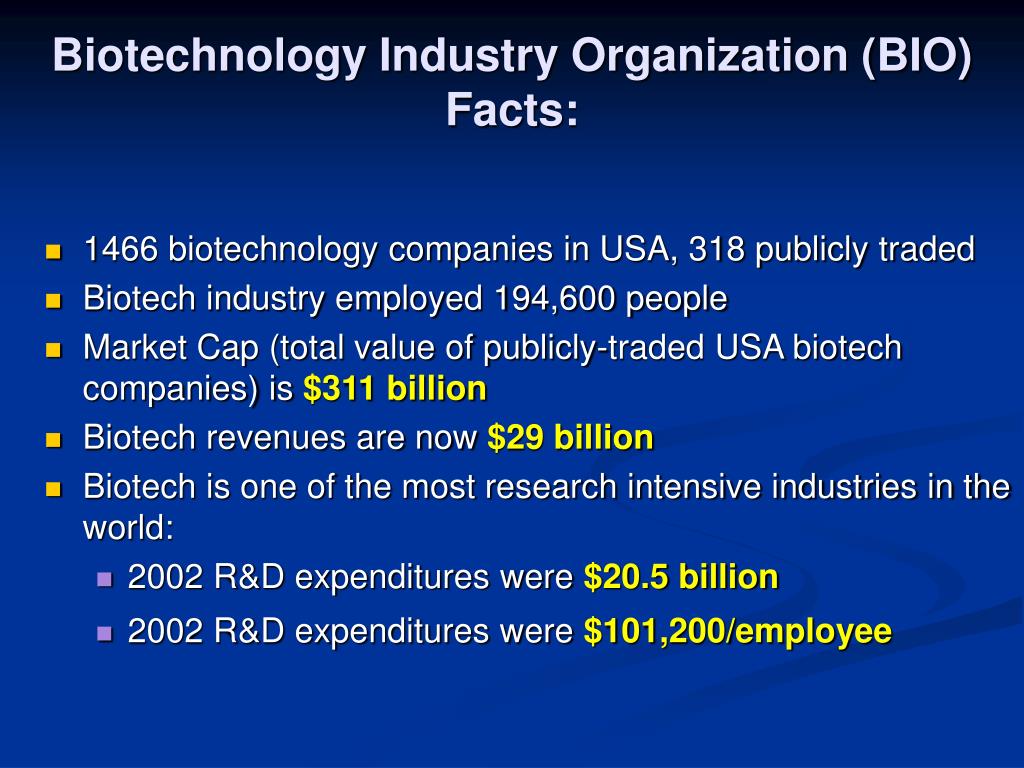 Biotechnology Industry Organization (BIO) Facts:

- 1466 biotechnology companies in USA, 318 publicly traded
- Biotech industry employed 194,600 people
- Market Cap (total value of publicly-traded USA biotech companies) is \$311 billion
- Biotech revenues are now \$29 billion
- Biotech is one of the most research intensive industries in the world:
  - 2002 R&D expenditures were \$20.5 billion
  - 2002 R&D expenditures were \$101,200/employee